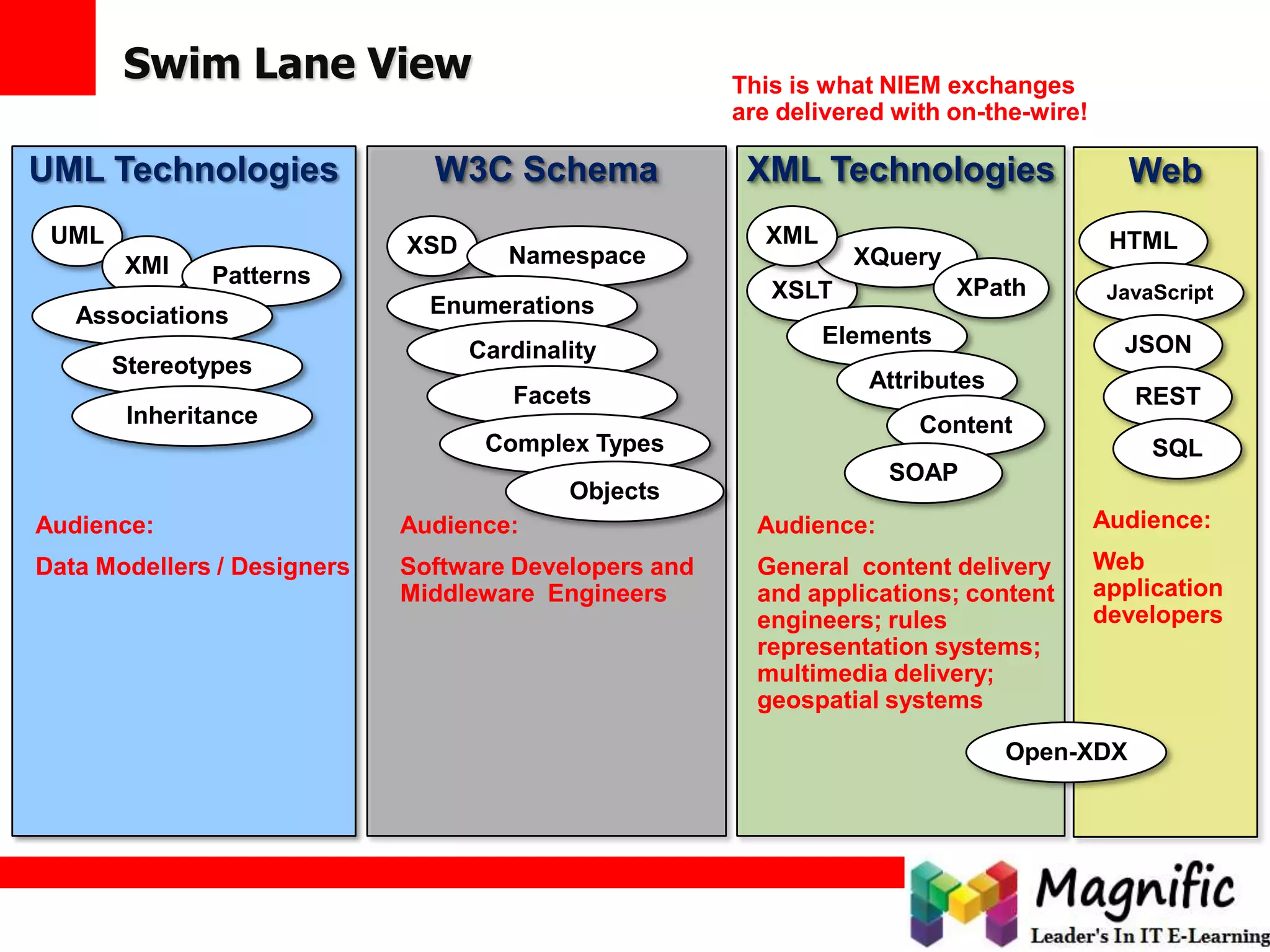 Swim Lane View

This is what NIEM exchanges are delivered with on-the-wire!

UML Technologies

UML
XMI
Patterns
Associations
Stereotypes
Inheritance

Audience:

Data Modellers / Designers

W3C Schema

XSD
Namespace
Enumerations
Cardinality
Facets
Complex Types
Objects

Audience:

Software Developers and Middleware Engineers

XML Technologies

XML
XQuery
XSLT
XPath
Elements
Attributes
Content
SOAP

Audience:

General content delivery and applications; content engineers; rules representation systems; multimedia delivery; geospatial systems

Open-XDX

Web

HTML
JavaScript
JSON
REST
SQL

Audience:

Web application developers

Magnific
Leader's In IT E-Learning